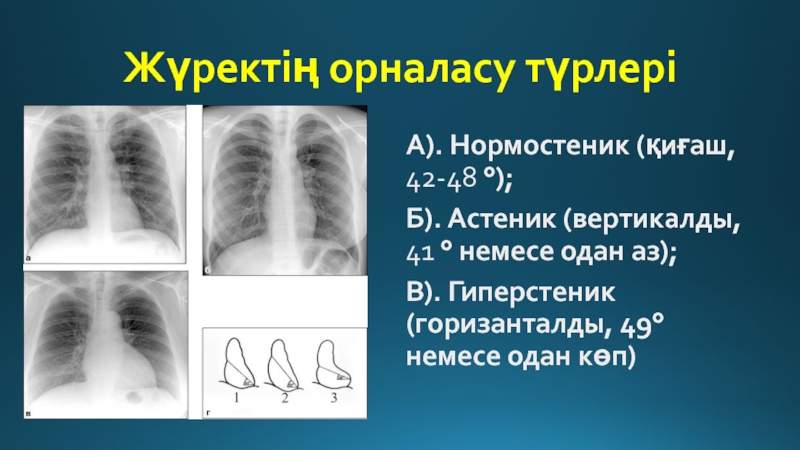 Жүректің орналасу түрлері

а

б

в

г

1 2 3

А). Нормостеник (қиғаш, 42-48 °);

Б). Астеник (вертикалды, 41 ° немесе одан аз);

В). Гиперстеник (горизанталды, 49° немесе одан көп)